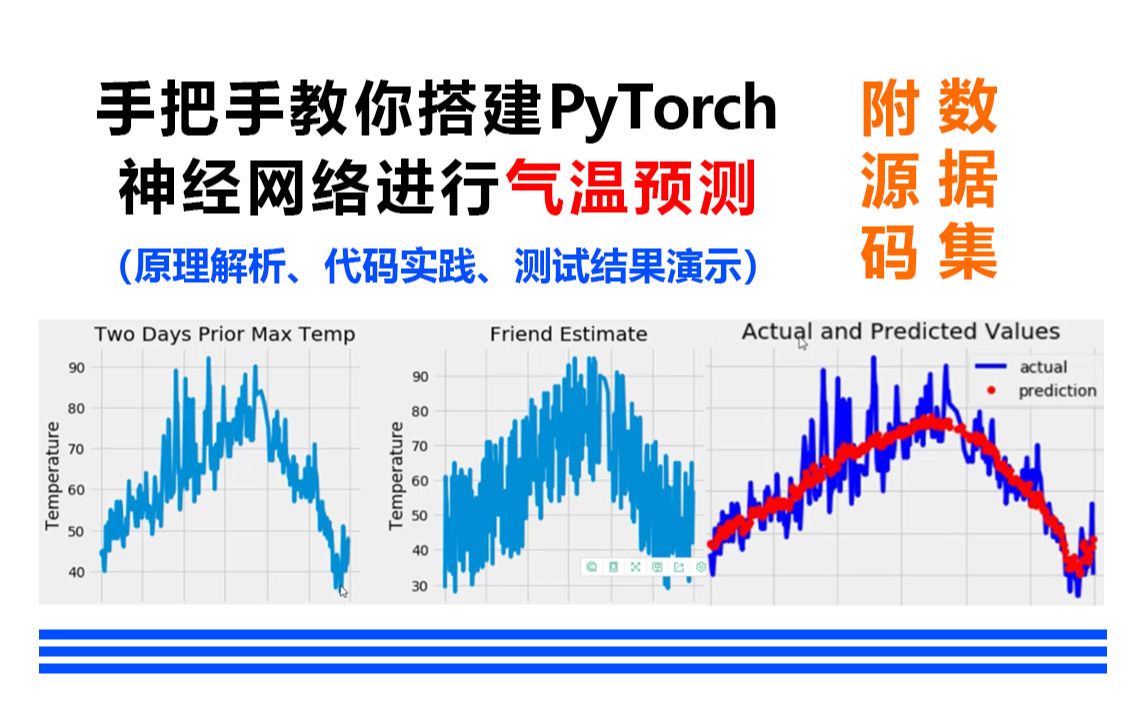 手把手教你搭建PyTorch
神经网络进行气温预测
(原理解析、代码实践、测试结果演示)

附源码
数据集

Two Days Prior Max Temp
Temperature
90
80
70
60
50
40

Friend Estimate
Temperature
90
80
70
60
50
40
30

Actual and Predicted Values
actual
prediction